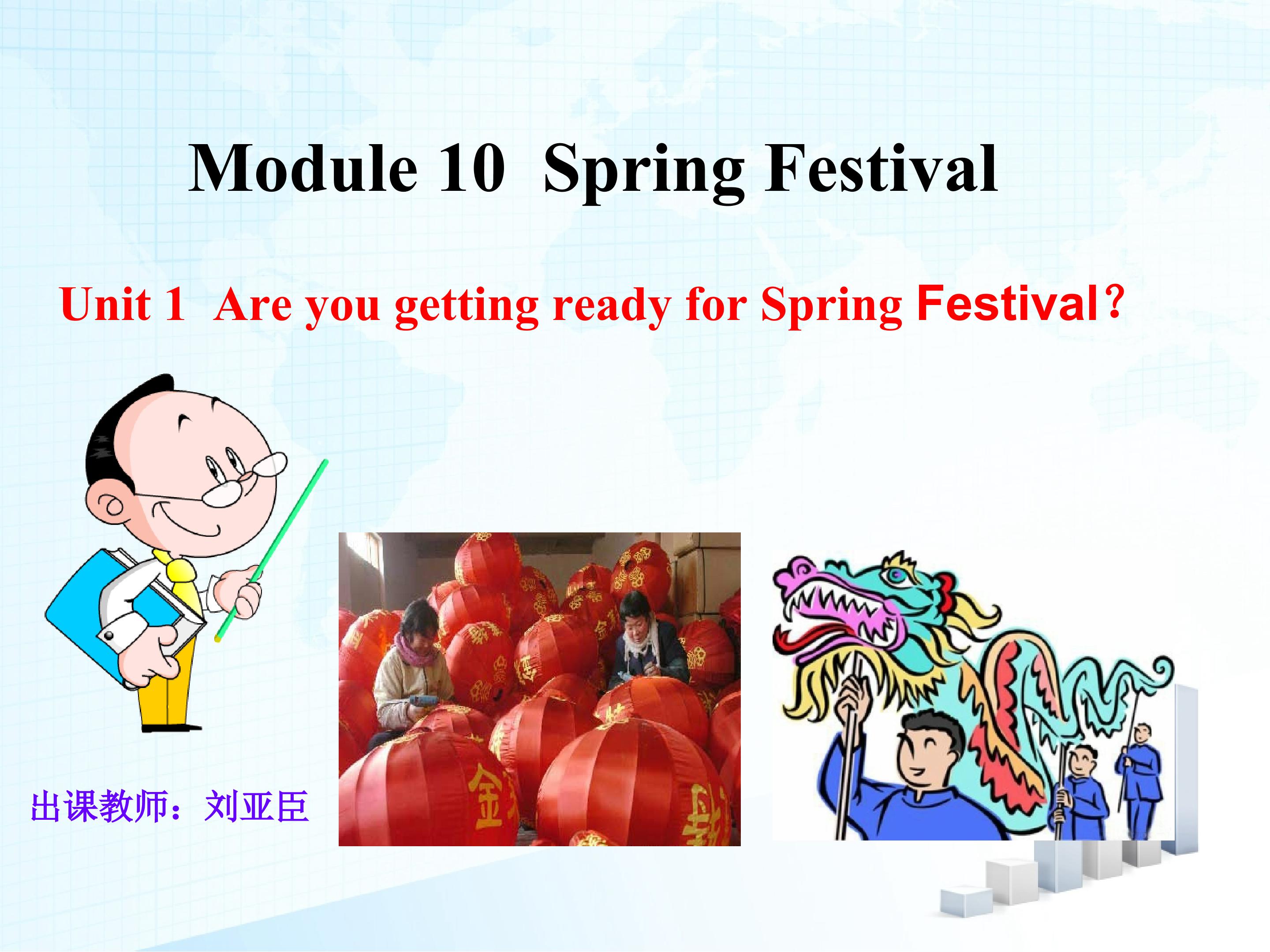 Module 10 Spring Festival

Unit 1 Are you getting ready for Spring Festival?

出课教师：刘亚臣